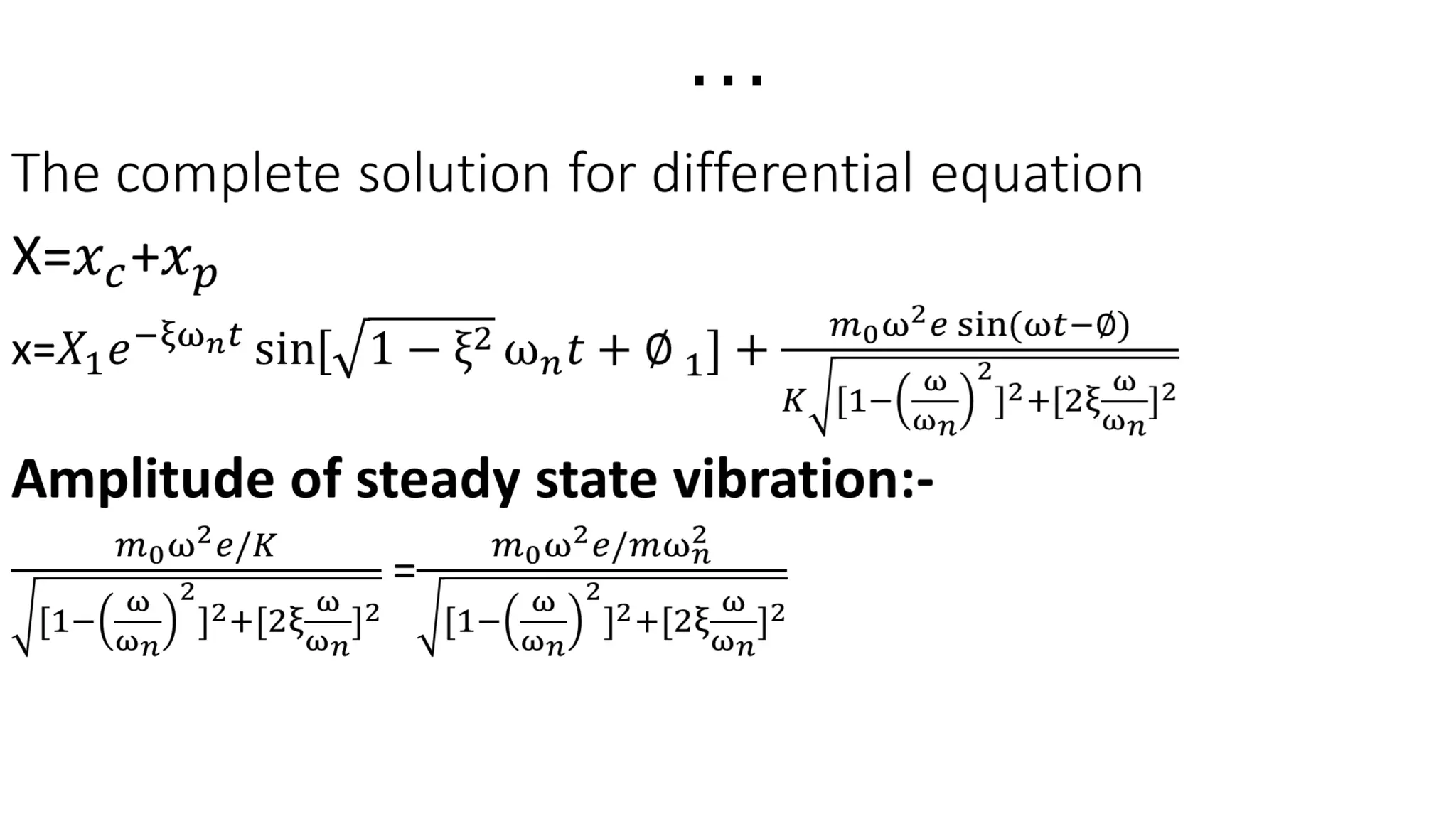 …

The complete solution for differential equation

X=$x_c$+$x_p$

x=$X_1 e^{-\xi\omega_n t} \sin[\sqrt{1-\xi^2}\,\omega_n t + \emptyset_1] + \frac{m_0\omega^2 e \sin(\omega t-\emptyset)}{K\sqrt{[1-\left(\frac{\omega}{\omega_n}\right)^2]^2+[2\xi\frac{\omega}{\omega_n}]^2}}$

**Amplitude of steady state vibration:-**

$\frac{m_0\omega^2 e/K}{\sqrt{[1-\left(\frac{\omega}{\omega_n}\right)^2]^2+[2\xi\frac{\omega}{\omega_n}]^2}}=\frac{m_0\omega^2 e/m\omega_n^2}{\sqrt{[1-\left(\frac{\omega}{\omega_n}\right)^2]^2+[2\xi\frac{\omega}{\omega_n}]^2}}$